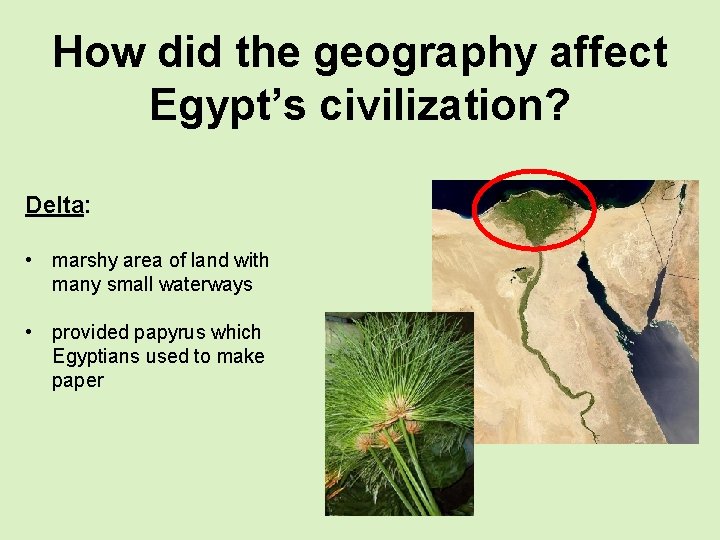 How did the geography affect Egypt's civilization?

Delta:

• marshy area of land with many small waterways

• provided papyrus which Egyptians used to make paper